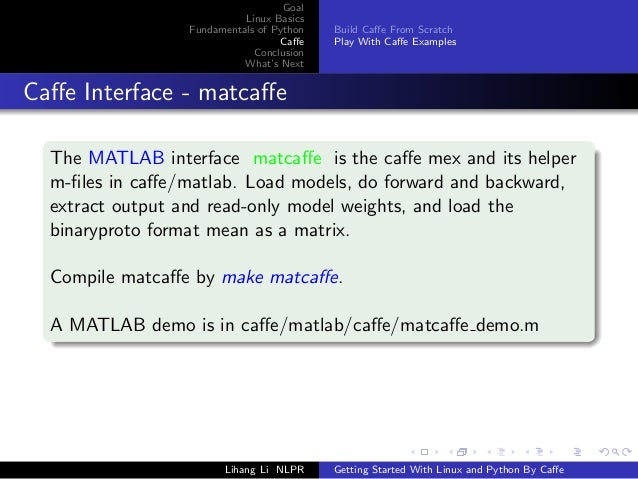 Goal
Linux Basics
Fundamentals of Python
Caffe
Conclusion
What's Next

Build Caffe From Scratch
Play With Caffe Examples

Caffe Interface - matcaffe

The MATLAB interface matcaffe is the caffe mex and its helper m-files in caffe/matlab. Load models, do forward and backward, extract output and read-only model weights, and load the binaryproto format mean as a matrix.

Compile matcaffe by make matcaffe.

A MATLAB demo is in caffe/matlab/caffe/matcaffe_demo.m

Lihang Li NLPR
Getting Started With Linux and Python By Caffe